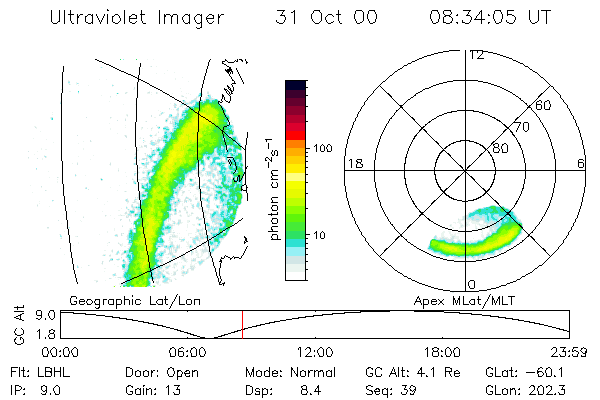 Ultraviolet Imager 31 Oct 00 08:34:05 UT

photon $cm^{-2}s^{-1}$

100

10

12

60

70

80

18

6

0

Geographic Lat/Lon

Apex MLat/MLT

GC Alt

9.0

1.8

00:00 06:00 12:00 18:00 23:59

Flt: LBHL Door: Open Mode: Normal GC Alt: 4.1 Re GLat: −60.1

IP: 9.0 Gain: 13 Dsp: 8.4 Seq: 39 GLon: 202.3